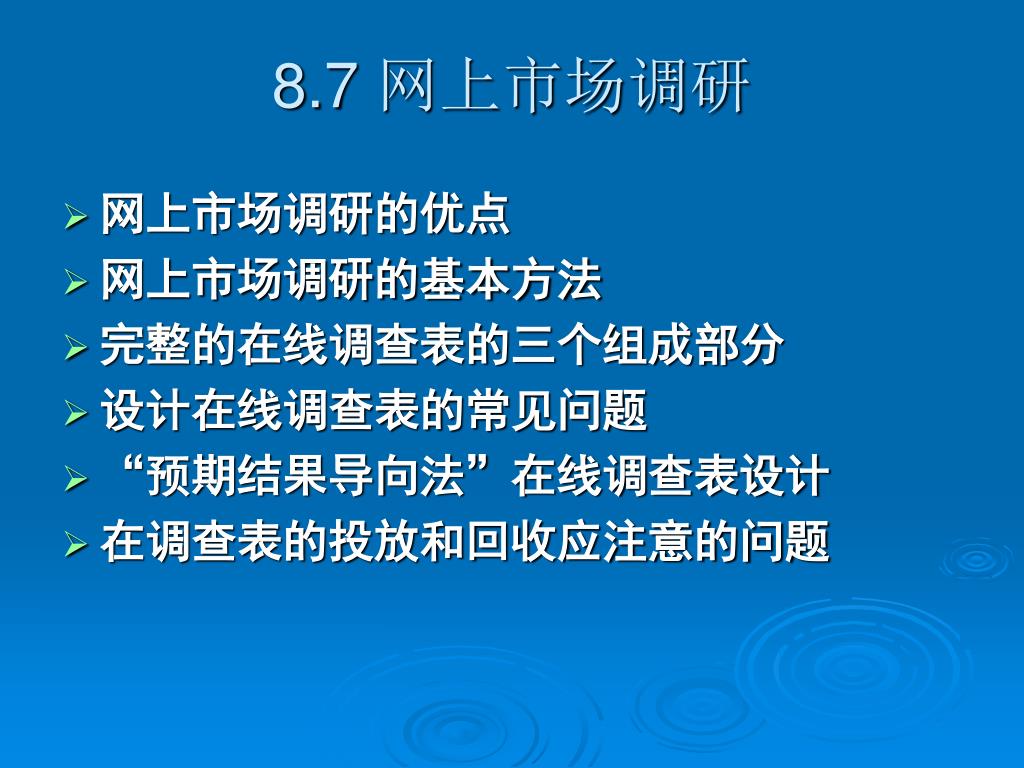 8.7 网上市场调研

➢ 网上市场调研的优点
➢ 网上市场调研的基本方法
➢ 完整的在线调查表的三个组成部分
➢ 设计在线调查表的常见问题
➢ “预期结果导向法”在线调查表设计
➢ 在调查表的投放和回收应注意的问题